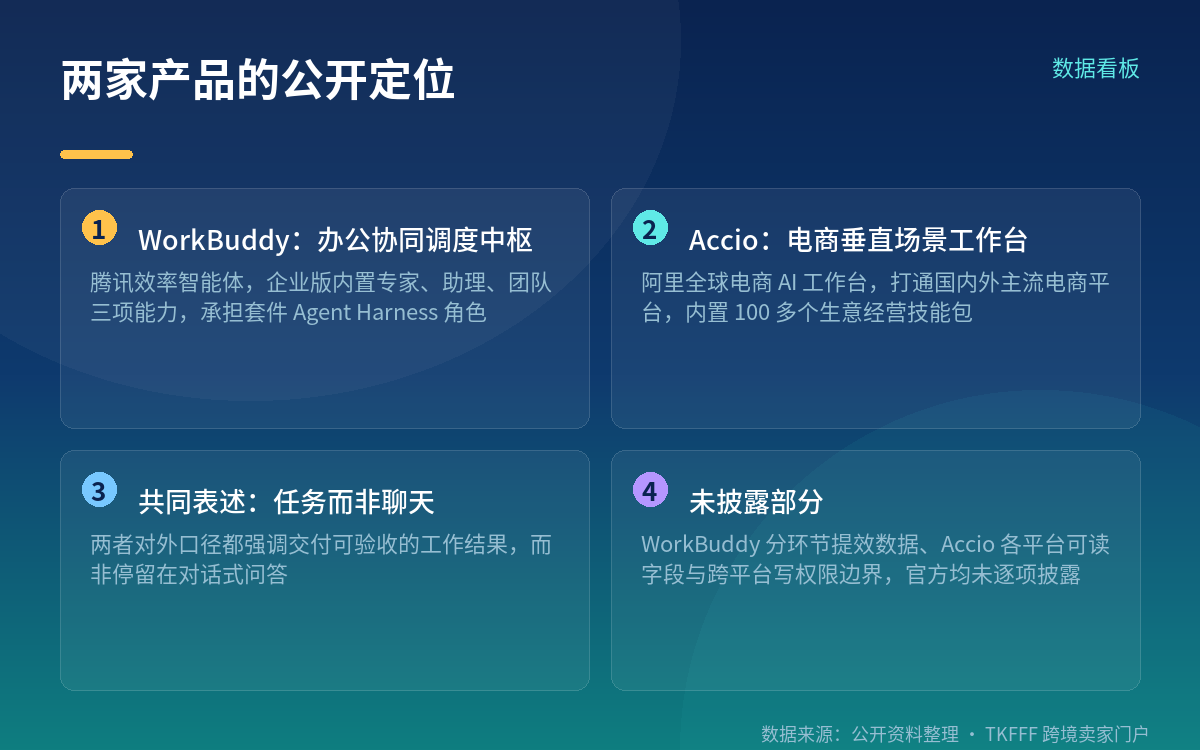 两家产品的公开定位

数据看板

1 WorkBuddy：办公协同调度中枢

腾讯效率智能体，企业版内置专家、助理、团队三项能力，承担套件Agent Harness角色

2 Accio：电商垂直场景工作台

阿里全球电商AI工作台，打通国内外主流电商平台，内置100多个生意经营技能包

3 共同表述：任务而非聊天

两者对外口径都强调交付可验收的工作结果，而非停留在对话式问答

4 未披露部分

WorkBuddy分环节提效数据、Accio各平台可读字段与跨平台写权限边界，官方均未逐项披露

数据来源：公开资料整理 · TKFFF跨境卖家门户